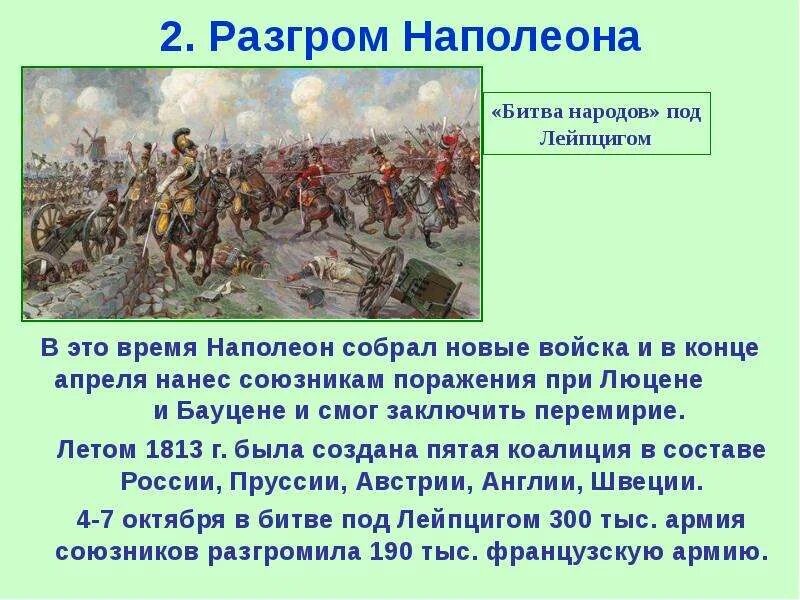 2. Разгром Наполеона

«Битва народов» под Лейпцигом

В это время Наполеон собрал новые войска и в конце апреля нанес союзникам поражения при Люцене и Бауцене и смог заключить перемирие.

Летом 1813 г. была создана пятая коалиция в составе России, Пруссии, Австрии, Англии, Швеции.

4-7 октября в битве под Лейпцигом 300 тыс. армия союзников разгромила 190 тыс. французскую армию.